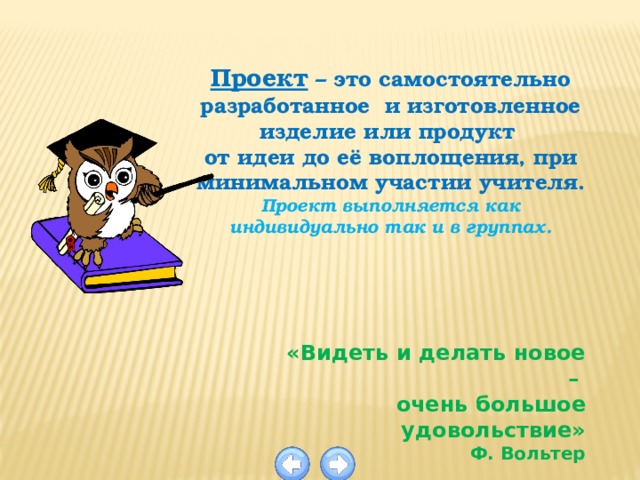 Проект – это самостоятельно разработанное и изготовленное изделие или продукт от идеи до её воплощения, при минимальном участии учителя.
Проект выполняется как индивидуально так и в группах.

«Видеть и делать новое – очень большое удовольствие»
Ф. Вольтер